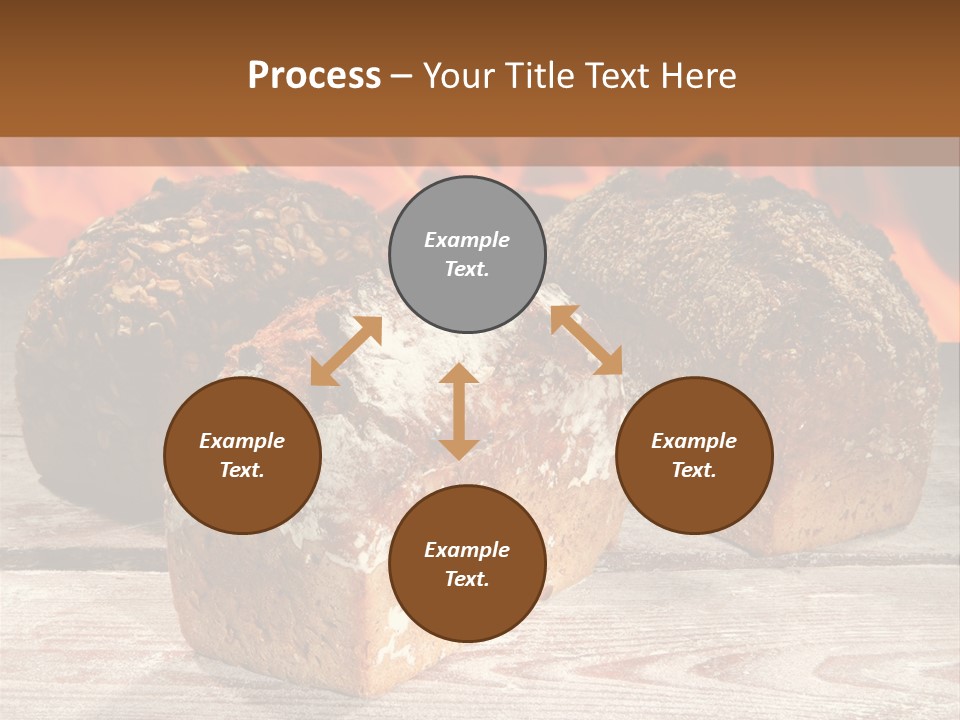 Process – Your Title Text Here

Example Text.

Example Text.

Example Text.

Example Text.